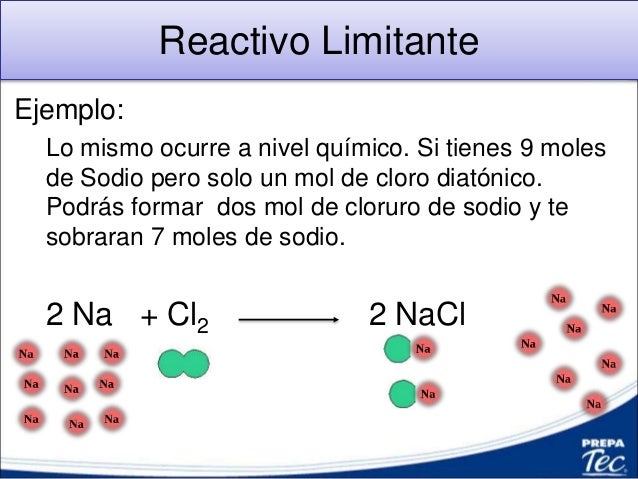 Reactivo Limitante

Ejemplo:

Lo mismo ocurre a nivel químico. Si tienes 9 moles de Sodio pero solo un mol de cloro diatónico. Podrás formar dos mol de cloruro de sodio y te sobraran 7 moles de sodio.

$2\ Na + Cl_2 \longrightarrow 2\ NaCl$

Na Na Na
Na Na Na
Na Na Na

Na
Na

Na Na Na Na Na Na Na

PREPA Tec